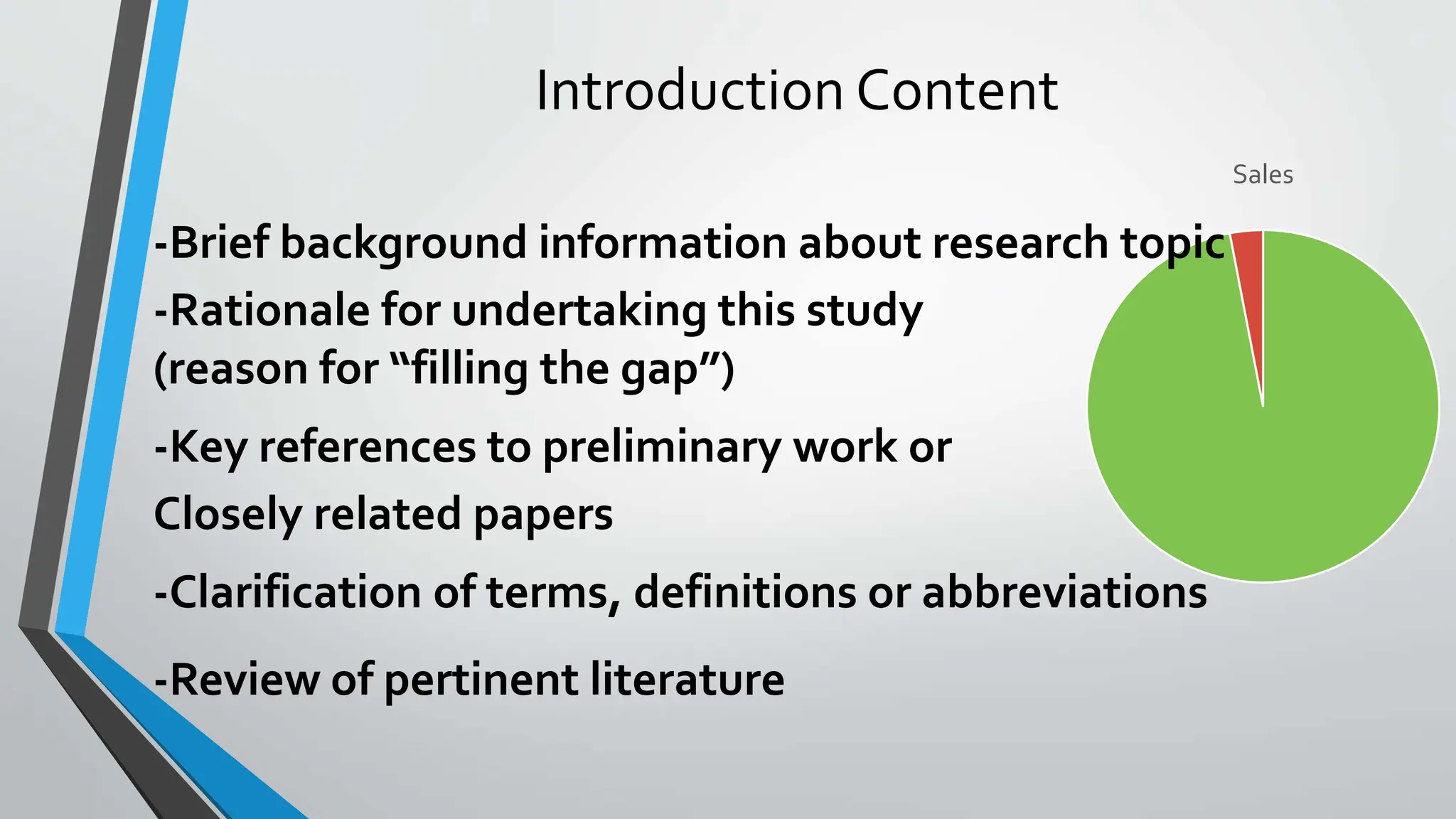 Introduction Content

Sales

-Brief background information about research topic

-Rationale for undertaking this study (reason for “filling the gap”)

-Key references to preliminary work or Closely related papers

-Clarification of terms, definitions or abbreviations

-Review of pertinent literature